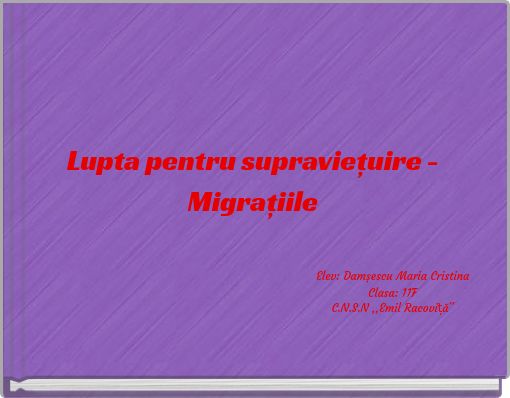 Lupta pentru supraviețuire - Migrațiile

Elev: Damșescu Maria Cristina
Clasa: 11F
C.N.S.N ,,Emil Racoviță''